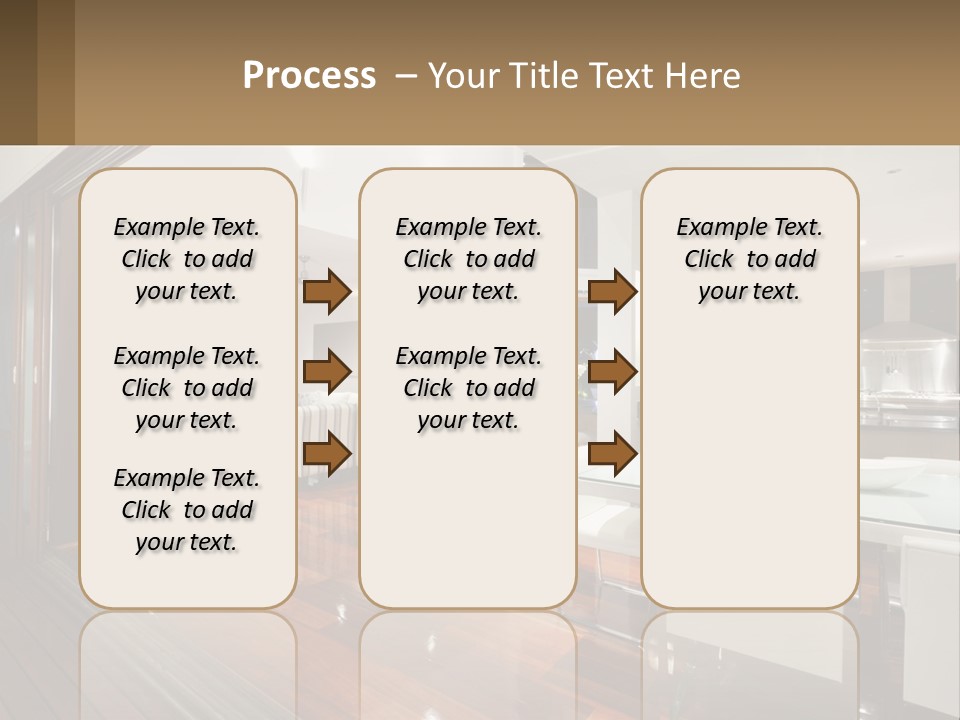 Process – Your Title Text Here

Example Text. Click to add your text.

Example Text. Click to add your text.

Example Text. Click to add your text.

Example Text. Click to add your text.

Example Text. Click to add your text.

Example Text. Click to add your text.